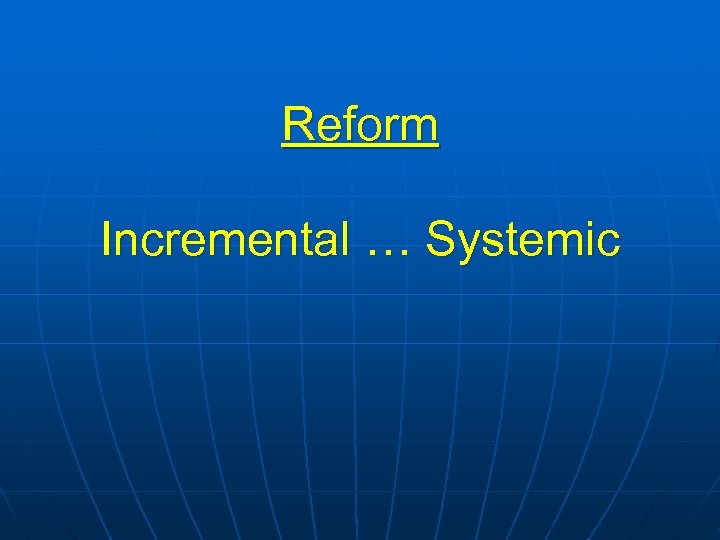 Reform

Incremental … Systemic